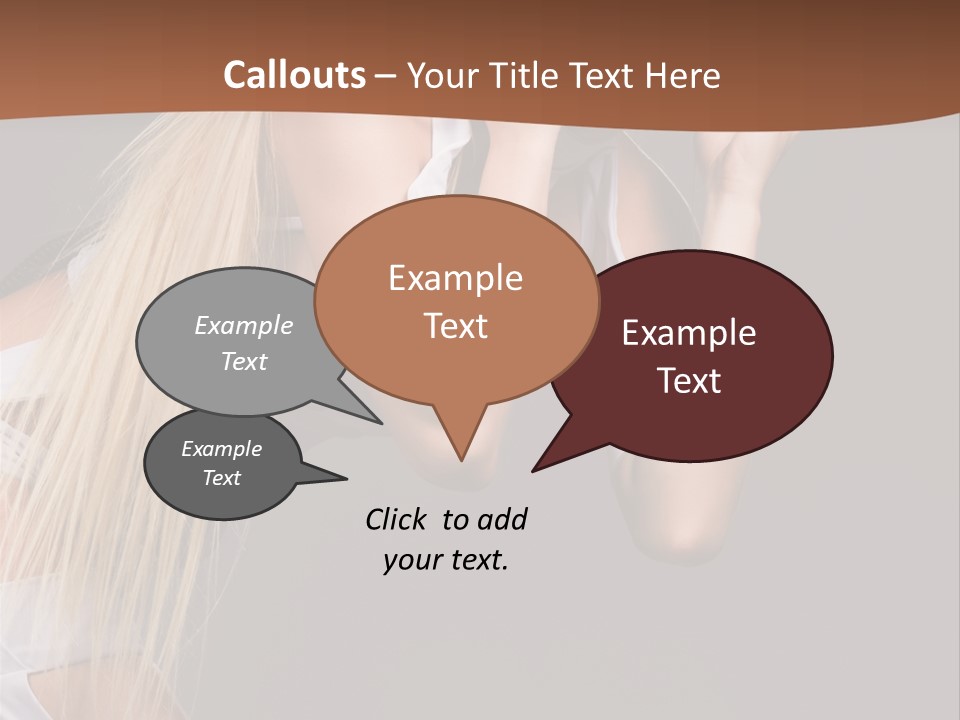 Callouts – Your Title Text Here

Example Text

Example Text

Example Text

Example Text

Click to add your text.